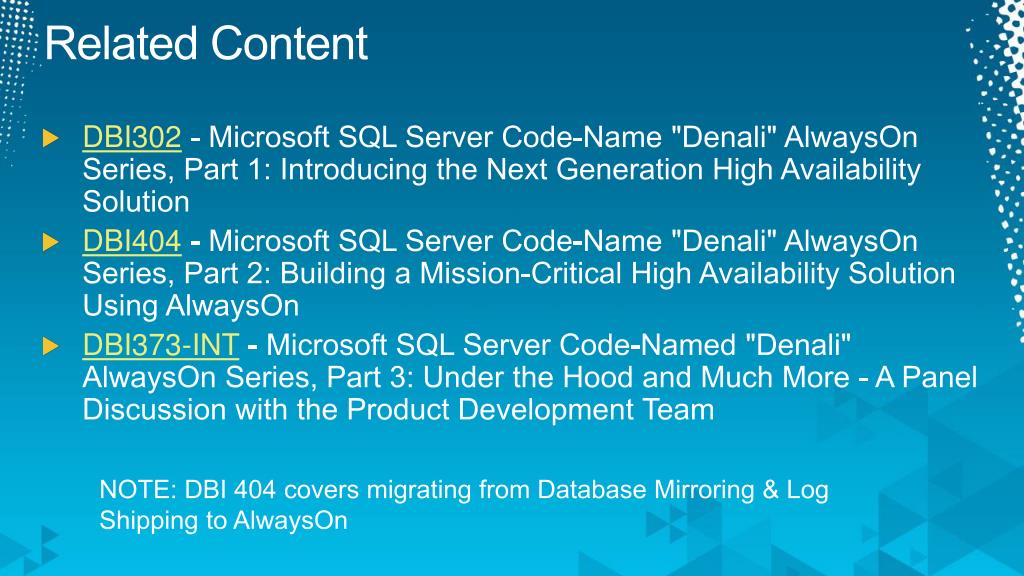 Related Content

DBI302 - Microsoft SQL Server Code-Name "Denali" AlwaysOn Series, Part 1: Introducing the Next Generation High Availability Solution

DBI404 - Microsoft SQL Server Code-Name "Denali" AlwaysOn Series, Part 2: Building a Mission-Critical High Availability Solution Using AlwaysOn

DBI373-INT - Microsoft SQL Server Code-Named "Denali" AlwaysOn Series, Part 3: Under the Hood and Much More - A Panel Discussion with the Product Development Team

NOTE: DBI 404 covers migrating from Database Mirroring & Log Shipping to AlwaysOn